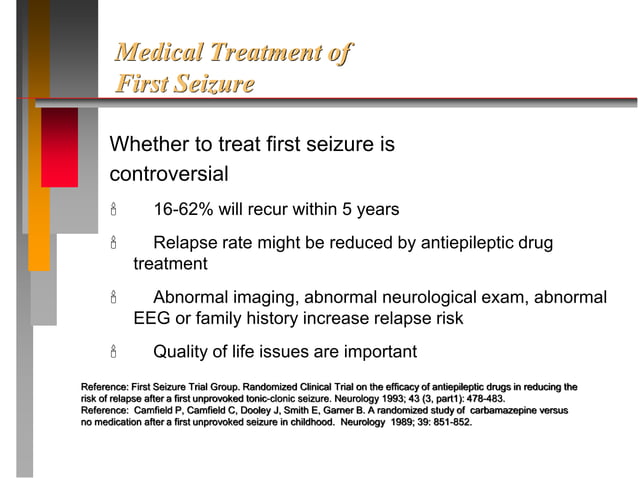 Medical Treatment of First Seizure

Whether to treat first seizure is controversial

16-62% will recur within 5 years

Relapse rate might be reduced by antiepileptic drug treatment

Abnormal imaging, abnormal neurological exam, abnormal EEG or family history increase relapse risk

Quality of life issues are important

Reference: First Seizure Trial Group. Randomized Clinical Trial on the efficacy of antiepileptic drugs in reducing the risk of relapse after a first unprovoked tonic-clonic seizure. Neurology 1993; 43 (3, part1): 478-483.
Reference: Camfield P, Camfield C, Dooley J, Smith E, Garner B. A randomized study of carbamazepine versus no medication after a first unprovoked seizure in childhood. Neurology 1989; 39: 851-852.